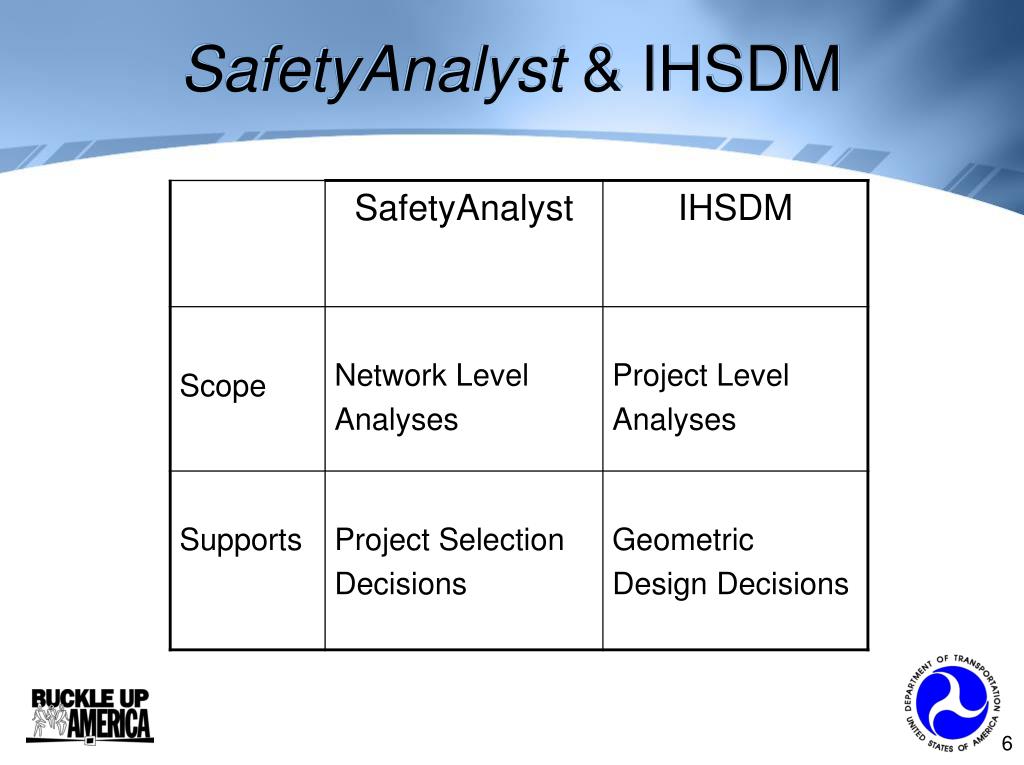 SafetyAnalyst & IHSDM

| | SafetyAnalyst | IHSDM |
|---|---|---|
| Scope | Network Level Analyses | Project Level Analyses |
| Supports | Project Selection Decisions | Geometric Design Decisions |

BUCKLE UP AMERICA

DEPARTMENT OF TRANSPORTATION UNITED STATES OF AMERICA

6